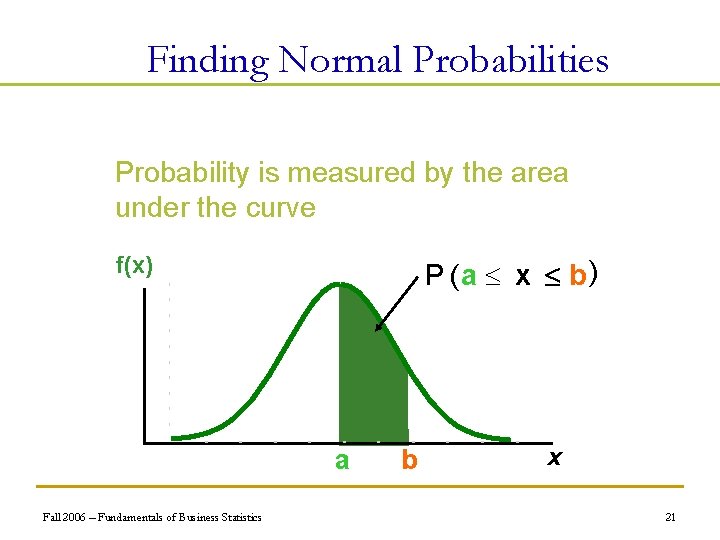 Finding Normal Probabilities

Probability is measured by the area under the curve

f(x)

$P(a \leq x \leq b)$

a b

x

Fall 2006 – Fundamentals of Business Statistics

21